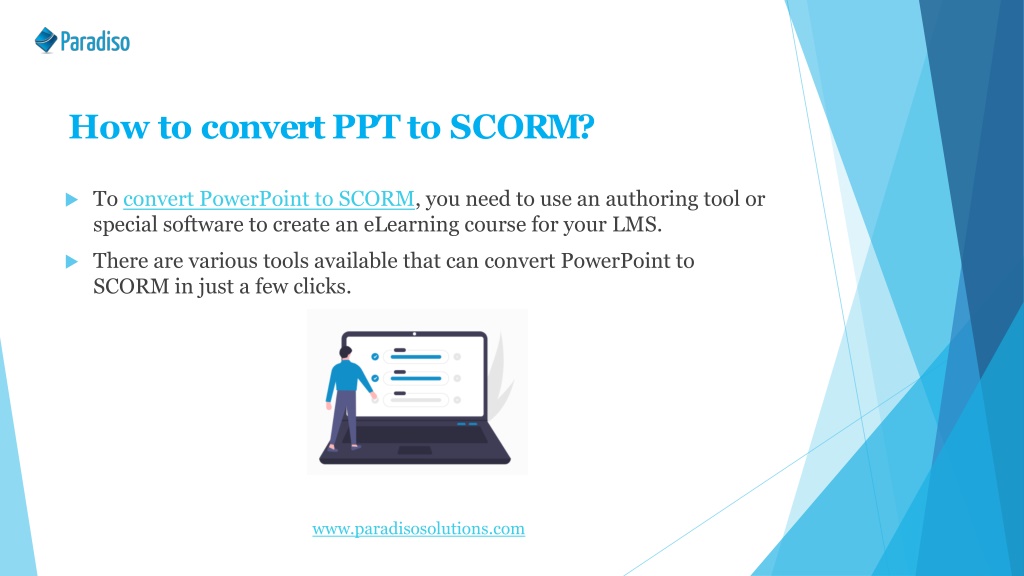 Paradiso

How to convert PPT to SCORM?

To convert PowerPoint to SCORM, you need to use an authoring tool or special software to create an eLearning course for your LMS.

There are various tools available that can convert PowerPoint to SCORM in just a few clicks.

www.paradisosolutions.com